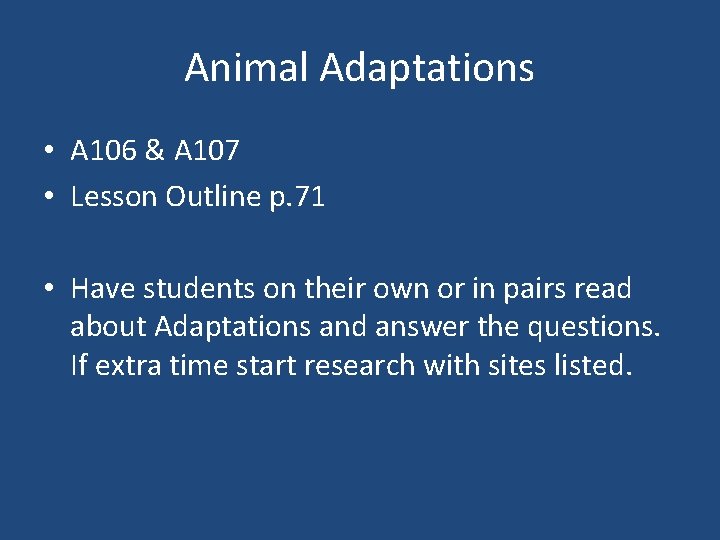 Animal Adaptations

• A106 & A107
• Lesson Outline p.71

• Have students on their own or in pairs read about Adaptations and answer the questions. If extra time start research with sites listed.